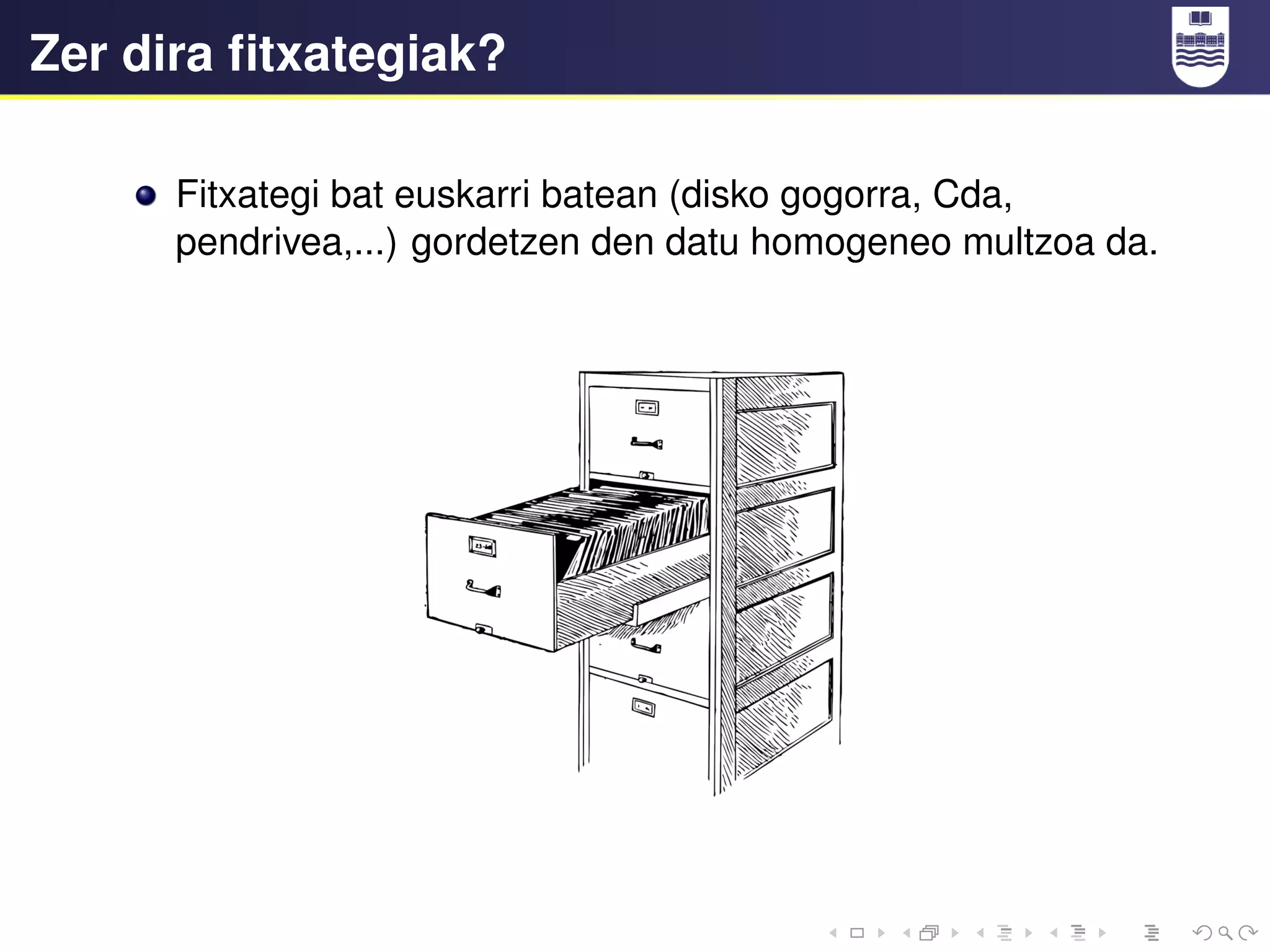 Zer dira fitxategiak?

Fitxategi bat euskarri batean (disko gogorra, Cda, pendrivea,...) gordetzen den datu homogeneo multzoa da.